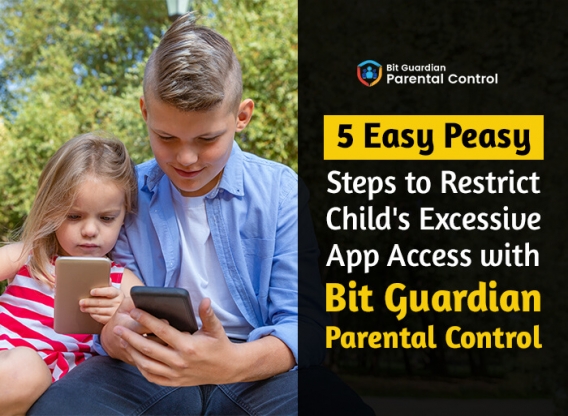 Bit Guardian
Parental Control

5 Easy Peasy

Steps to Restrict Child's Excessive App Access with Bit Guardian Parental Control